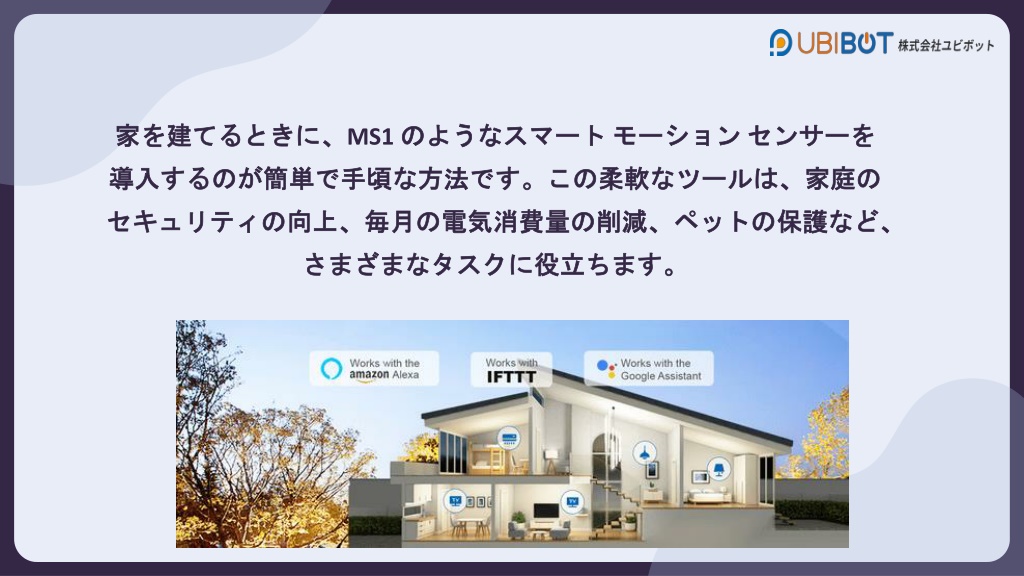 UBIBOT 株式会社ユビボット

家を建てるときに、MS1 のようなスマート モーション センサーを導入するのが簡単で手頃な方法です。この柔軟なツールは、家庭のセキュリティの向上、毎月の電気消費量の削減、ペットの保護など、さまざまなタスクに役立ちます。

Works with the amazon Alexa

Works with IFTTT

Works with the Google Assistant

TV

TV